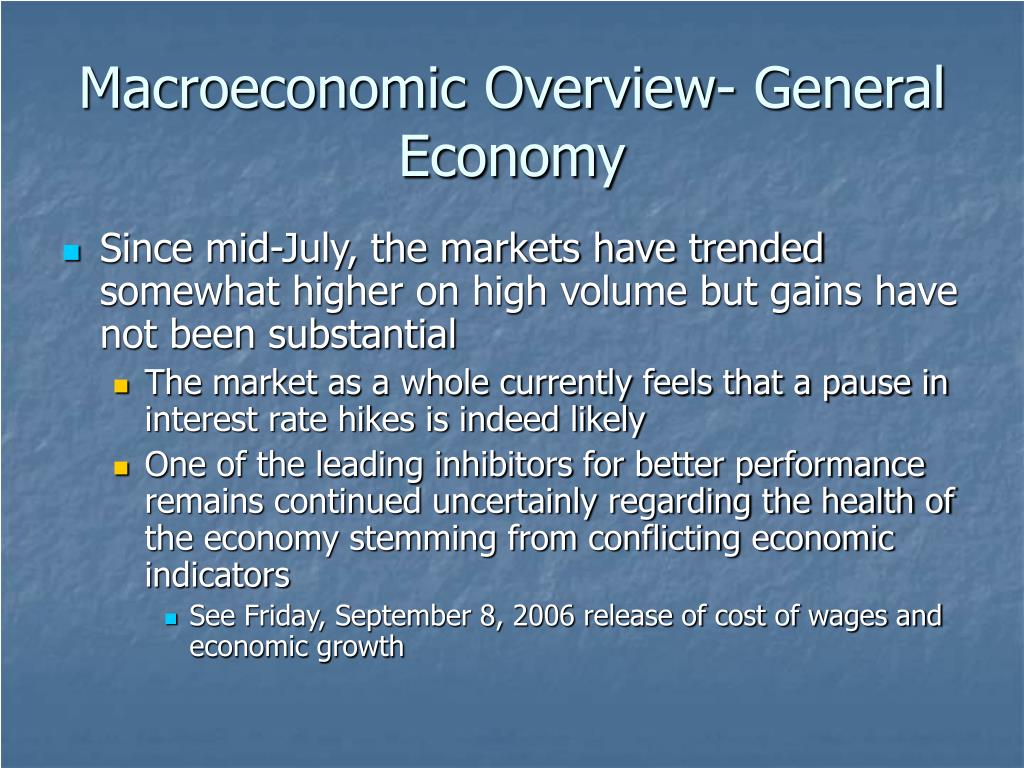 Macroeconomic Overview- General Economy

Since mid-July, the markets have trended somewhat higher on high volume but gains have not been substantial

The market as a whole currently feels that a pause in interest rate hikes is indeed likely

One of the leading inhibitors for better performance remains continued uncertainly regarding the health of the economy stemming from conflicting economic indicators

See Friday, September 8, 2006 release of cost of wages and economic growth